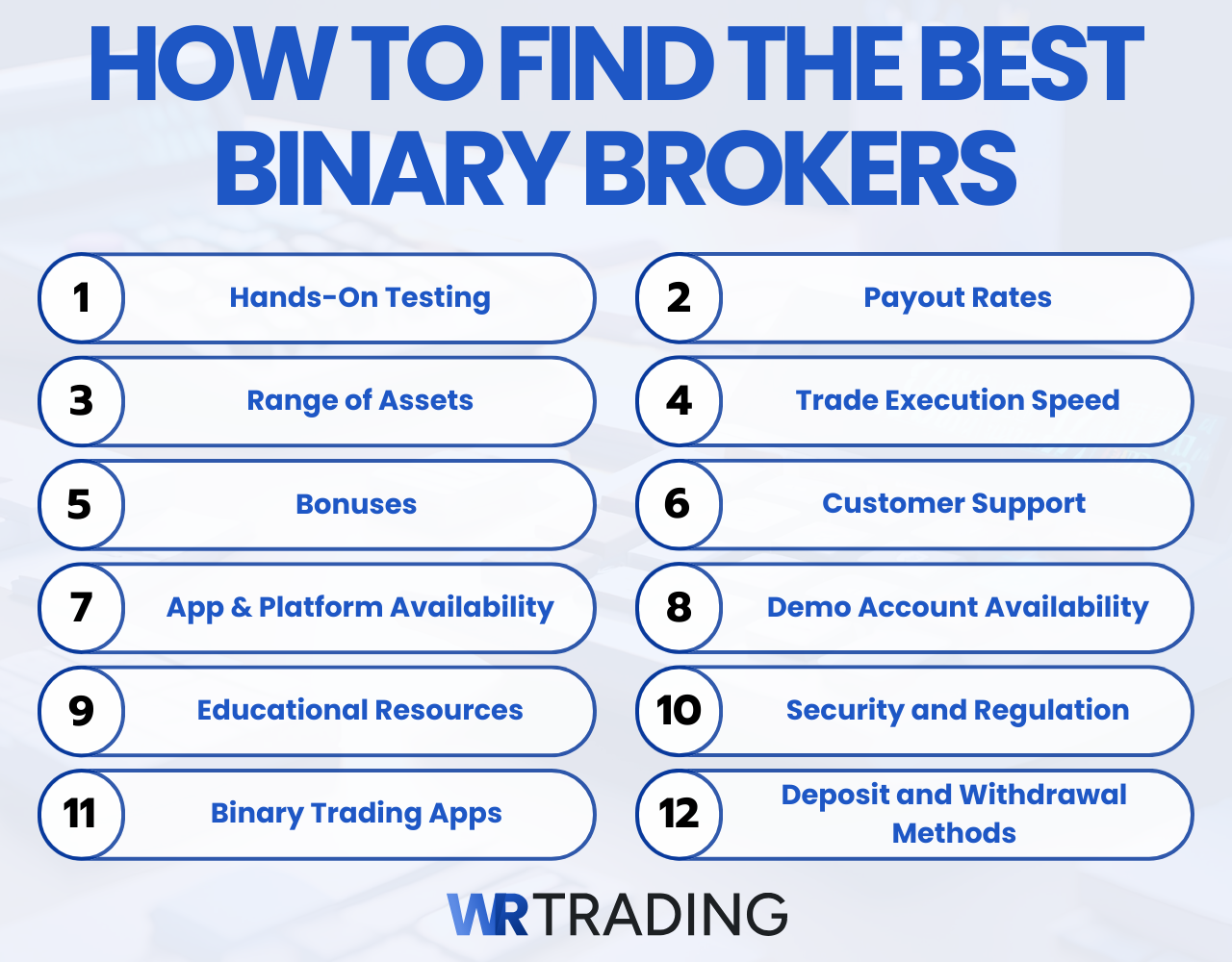 HOW TO FIND THE BEST BINARY BROKERS

1 Hands-On Testing

2 Payout Rates

3 Range of Assets

4 Trade Execution Speed

5 Bonuses

6 Customer Support

7 App & Platform Availability

8 Demo Account Availability

9 Educational Resources

10 Security and Regulation

11 Binary Trading Apps

12 Deposit and Withdrawal Methods

WR TRADING